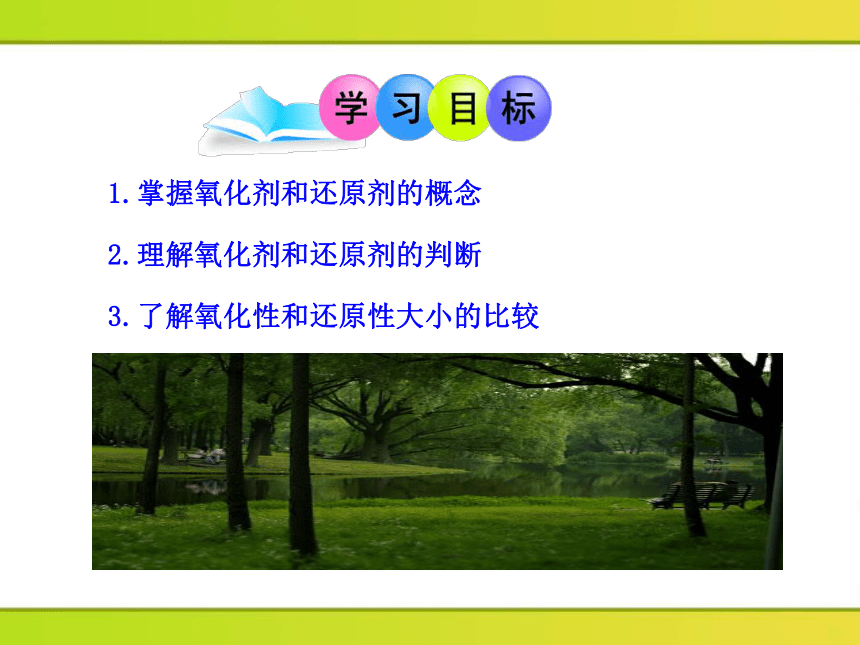 学习目标

1.掌握氧化剂和还原剂的概念

2.理解氧化剂和还原剂的判断

3.了解氧化性和还原性大小的比较